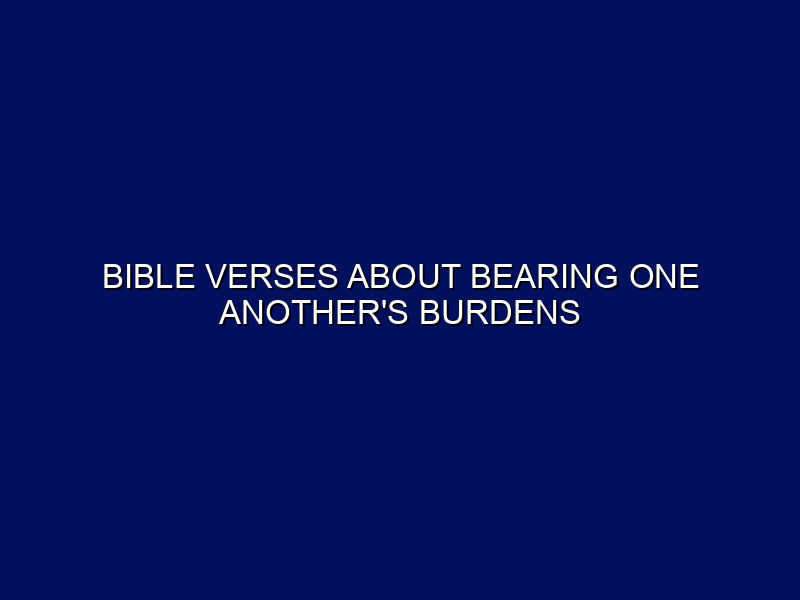 BIBLE VERSES ABOUT BEARING ONE ANOTHER'S BURDENS